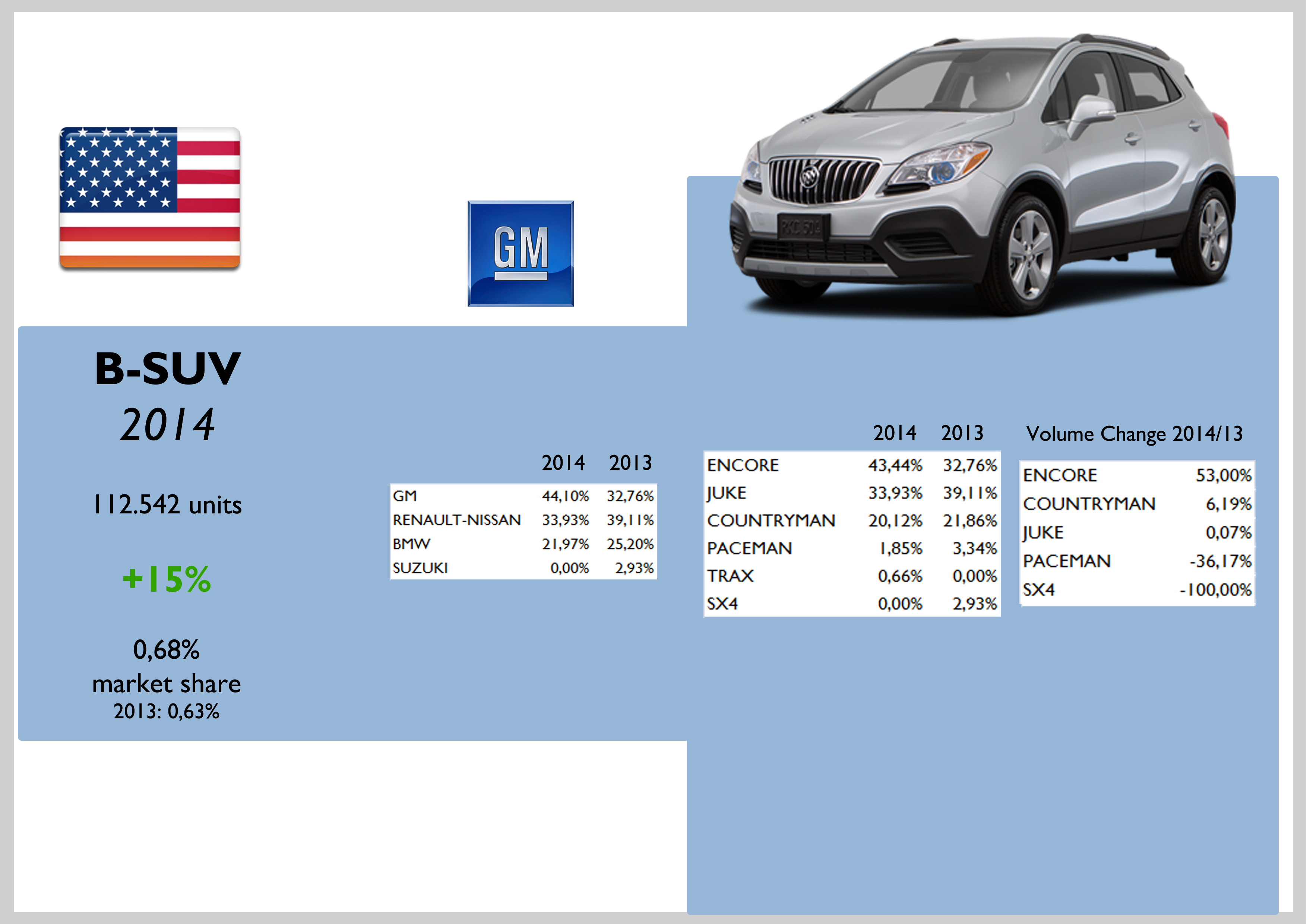 GM

B-SUV
2014

112.542 units

+15%

0,68%
market share
2013: 0,63%

| | 2014 | 2013 |
|---|---|---|
| GM | 44,10% | 32,76% |
| RENAULT-NISSAN | 33,93% | 39,11% |
| BMW | 21,97% | 25,20% |
| SUZUKI | 0,00% | 2,93% |

| | 2014 | 2013 |
|---|---|---|
| ENCORE | 43,44% | 32,76% |
| JUKE | 33,93% | 39,11% |
| COUNTRYMAN | 20,12% | 21,86% |
| PACEMAN | 1,85% | 3,34% |
| TRAX | 0,66% | 0,00% |
| SX4 | 0,00% | 2,93% |

Volume Change 2014/13

| | |
|---|---|
| ENCORE | 53,00% |
| COUNTRYMAN | 6,19% |
| JUKE | 0,07% |
| PACEMAN | -36,17% |
| SX4 | -100,00% |